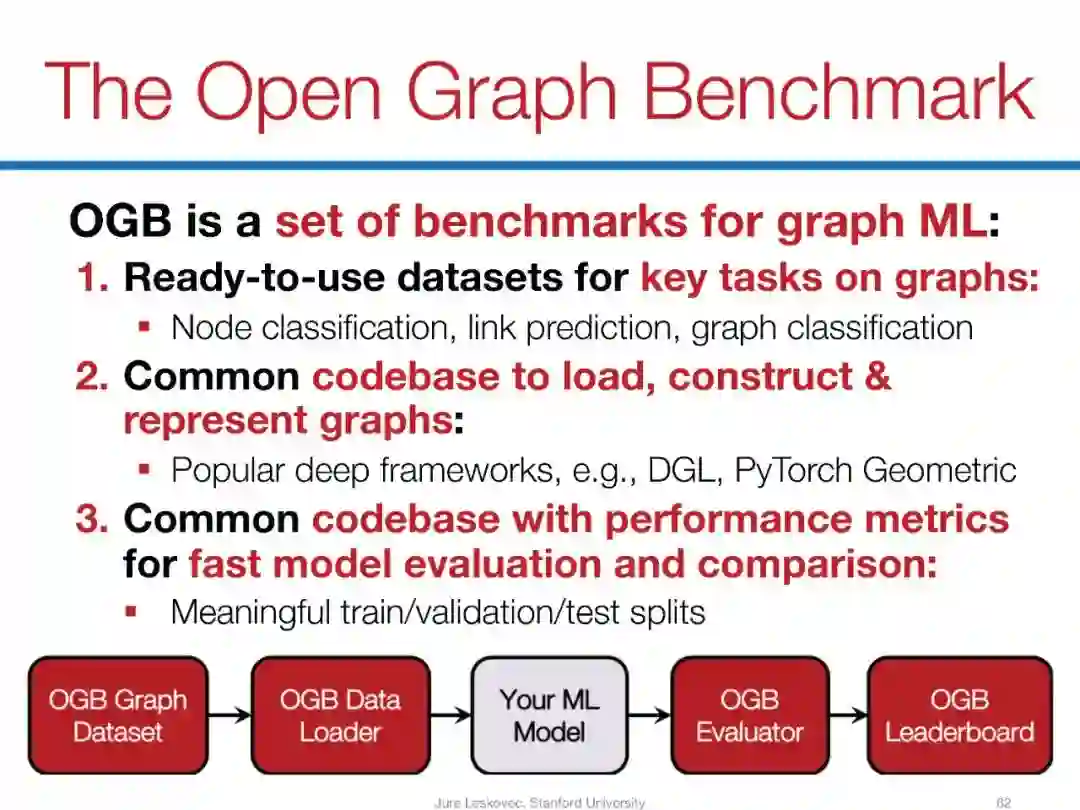 The Open Graph Benchmark

OGB is a set of benchmarks for graph ML:

1. Ready-to-use datasets for key tasks on graphs:
   ▪ Node classification, link prediction, graph classification
2. Common codebase to load, construct & represent graphs:
   ▪ Popular deep frameworks, e.g., DGL, PyTorch Geometric
3. Common codebase with performance metrics for fast model evaluation and comparison:
   ▪ Meaningful train/validation/test splits

OGB Graph Dataset

OGB Data Loader

Your ML Model

OGB Evaluator

OGB Leaderboard

Jure Leskovec, Stanford University

62